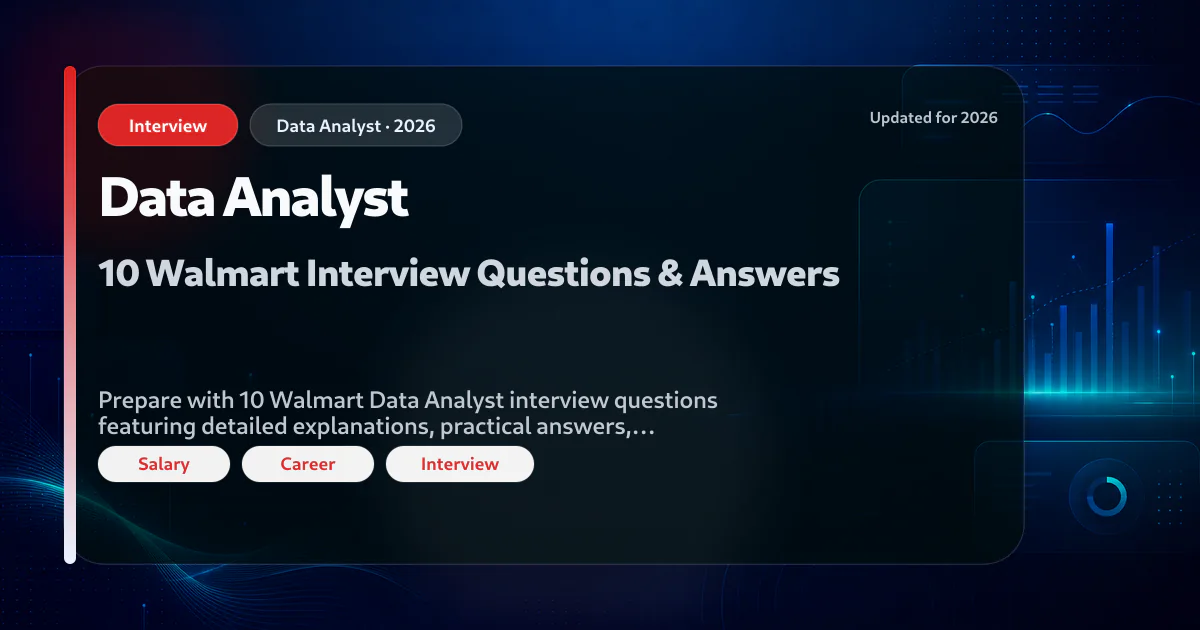 Interview

Data Analyst · 2026

Updated for 2026

Data Analyst

10 Walmart Interview Questions & Answers

Prepare with 10 Walmart Data Analyst interview questions featuring detailed explanations, practical answers,…

Salary

Career

Interview